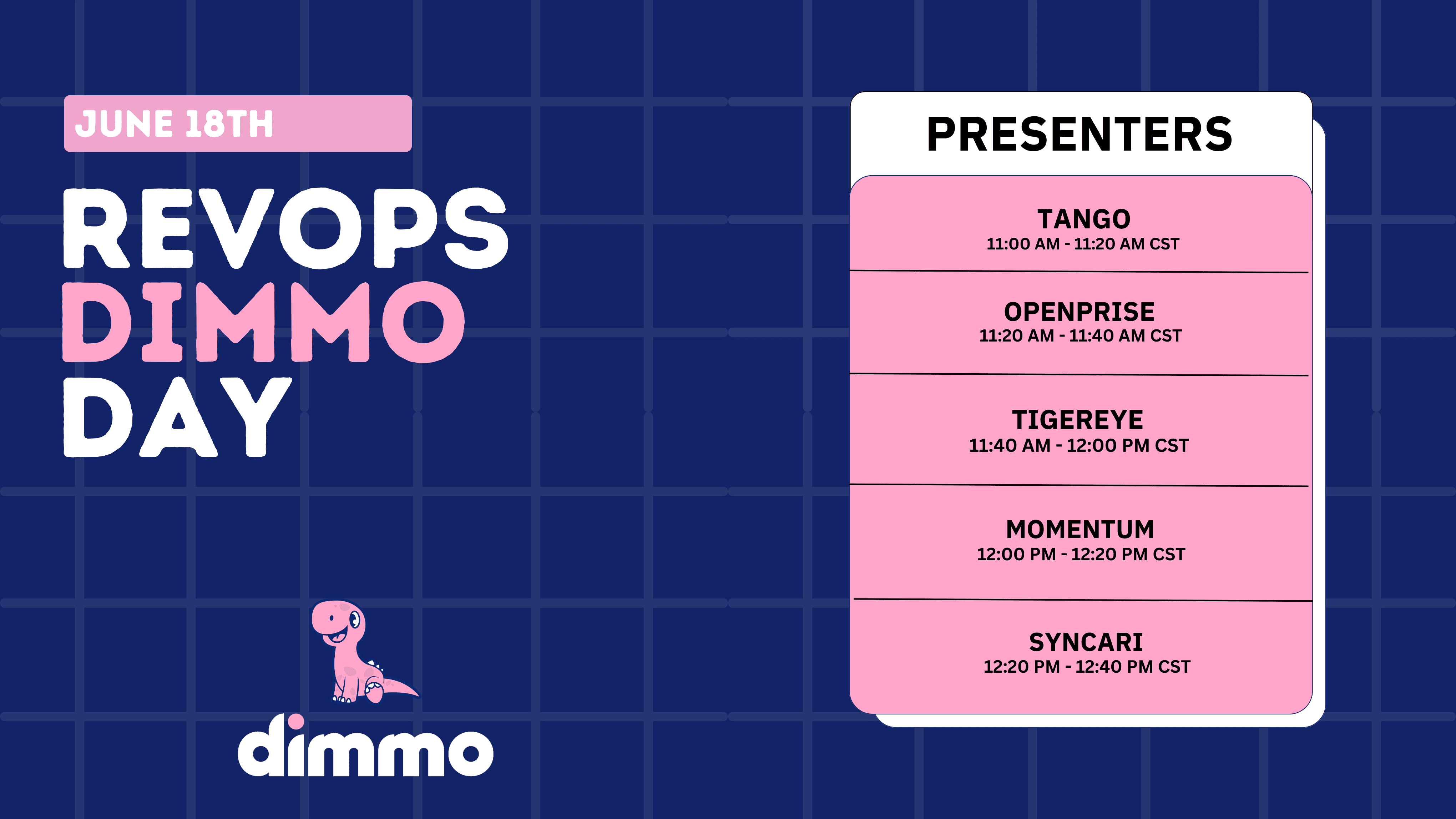 JUNE 18TH

REVOPS
DIMMO
DAY

dimmo

PRESENTERS

TANGO
11:00 AM - 11:20 AM CST

OPENPRISE
11:20 AM - 11:40 AM CST

TIGEREYE
11:40 AM - 12:00 PM CST

MOMENTUM
12:00 PM - 12:20 PM CST

SYNCARI
12:20 PM - 12:40 PM CST